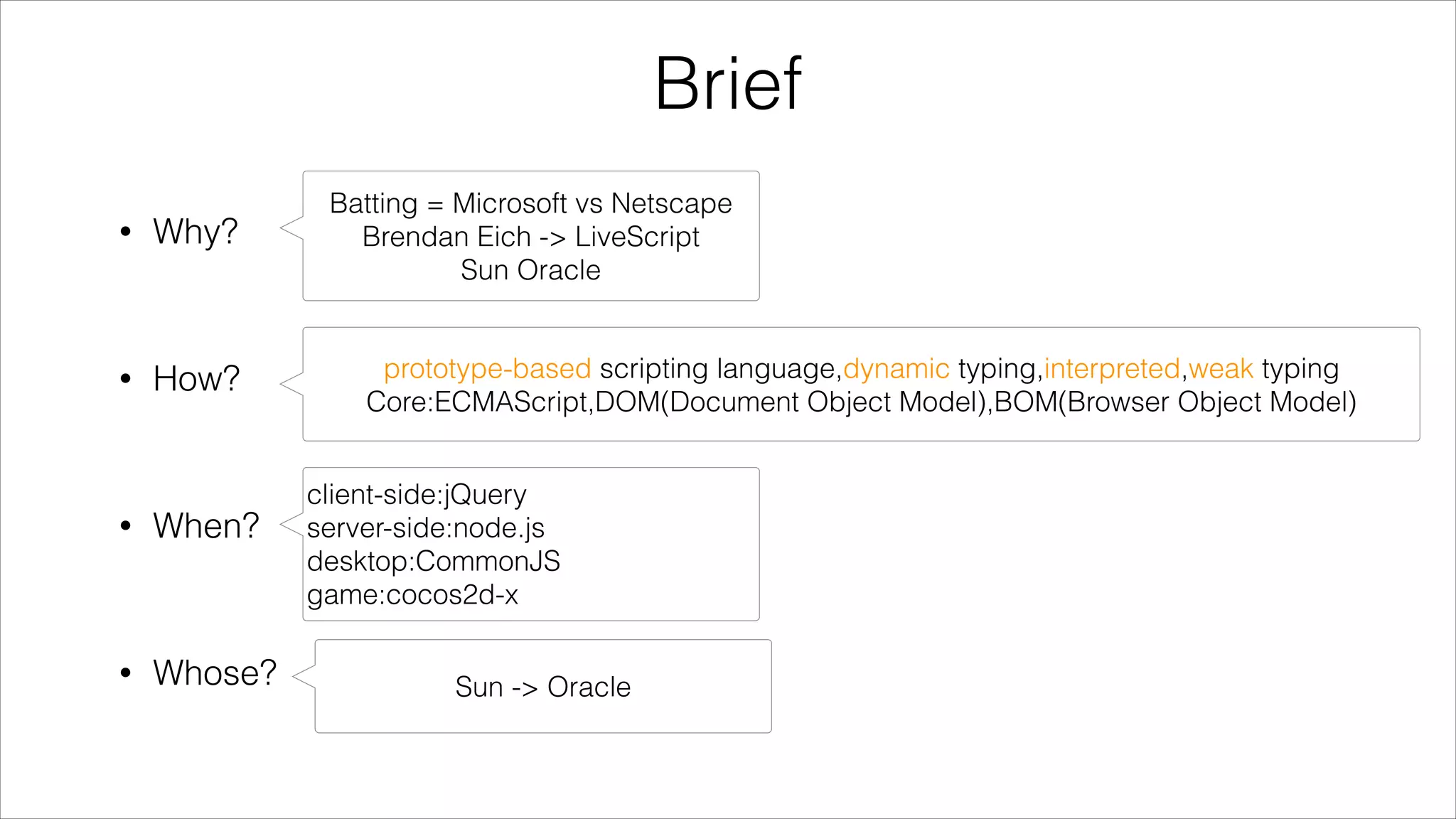 Brief

• Why?

Batting = Microsoft vs Netscape
Brendan Eich -> LiveScript
Sun Oracle

• How?

prototype-based scripting language,dynamic typing,interpreted,weak typing
Core:ECMAScript,DOM(Document Object Model),BOM(Browser Object Model)

• When?

client-side:jQuery
server-side:node.js
desktop:CommonJS
game:cocos2d-x

• Whose?

Sun -> Oracle